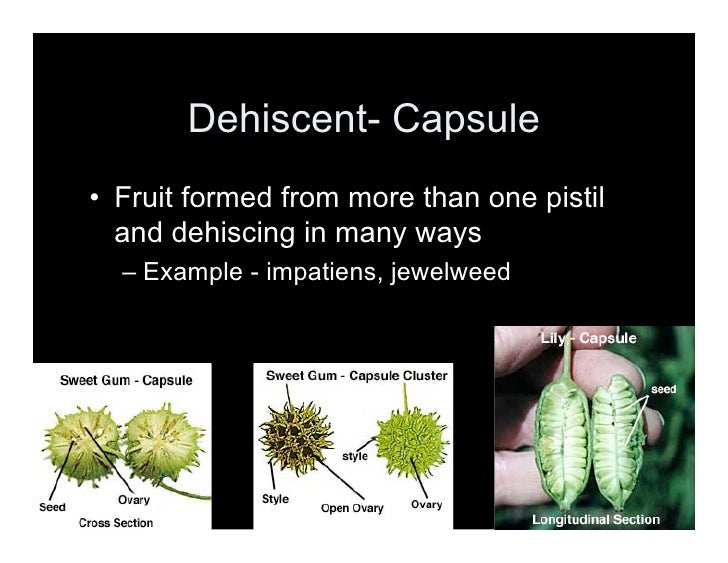 Dehiscent- Capsule

• Fruit formed from more than one pistil and dehiscing in many ways
– Example - impatiens, jewelweed

Sweet Gum - Capsule
Seed
Ovary
Cross Section

Sweet Gum - Capsule Cluster
style
Style
Open Ovary
Ovary

Lily - Capsule
seed
Longitudinal Section